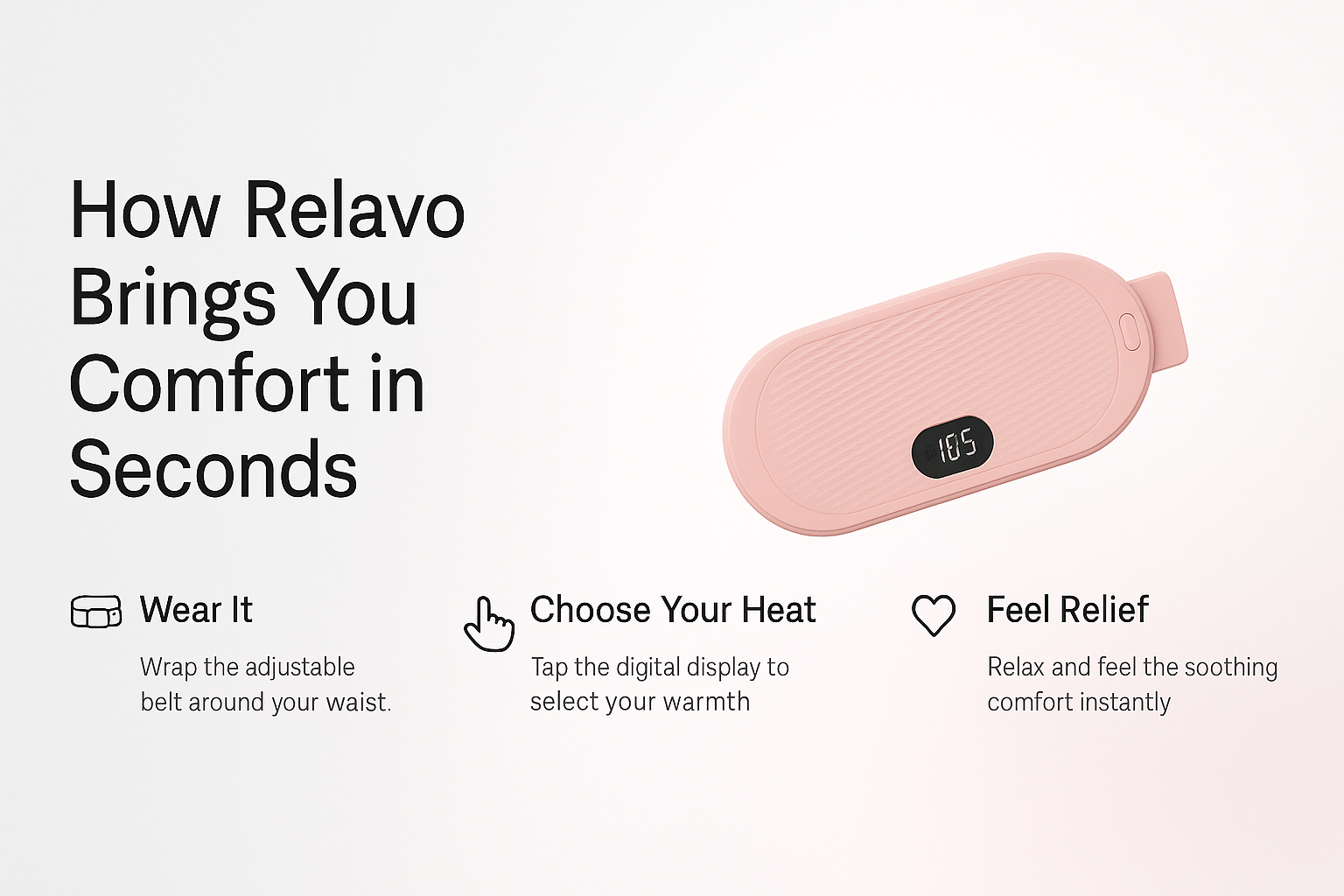 How Relavo Brings You Comfort in Seconds

105

Wear It

Wrap the adjustable belt around your waist.

Choose Your Heat

Tap the digital display to select your warmth

Feel Relief

Relax and feel the soothing comfort instantly